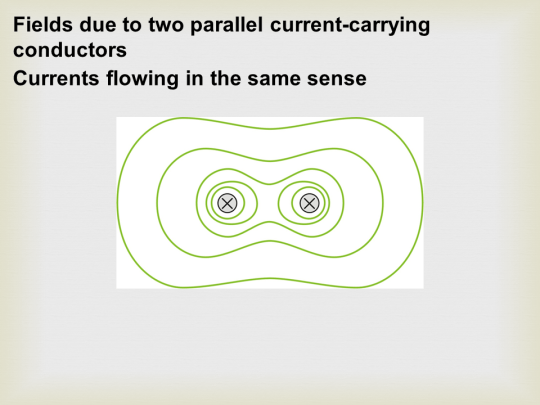 Fields due to two parallel current-carrying conductors

Currents flowing in the same sense